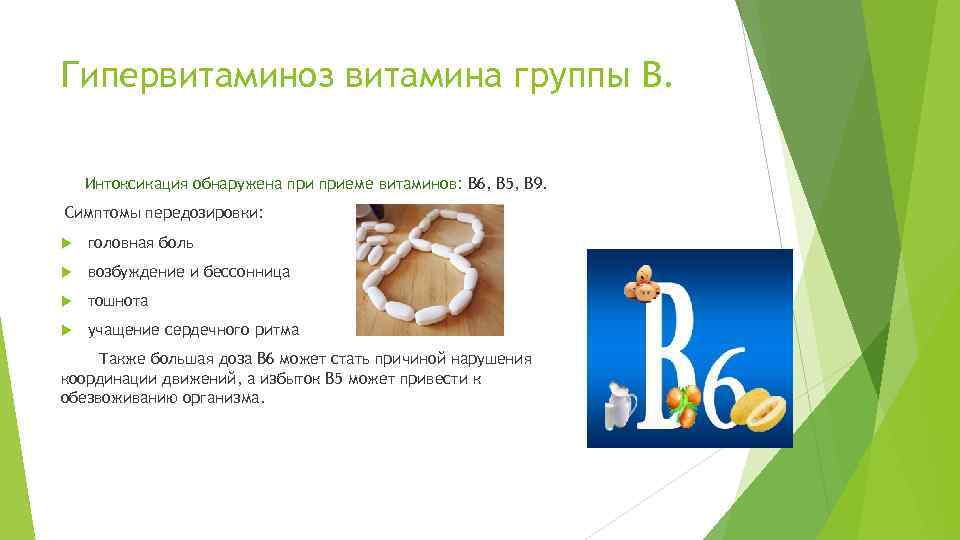 Гипервитаминоз витамина группы В.

Интоксикация обнаружена при приеме витаминов: В6, В5, В9.

Симптомы передозировки:

головная боль

возбуждение и бессонница

тошнота

учащение сердечного ритма

Также большая доза В6 может стать причиной нарушения координации движений, а избыток В5 может привести к обезвоживанию организма.

B6